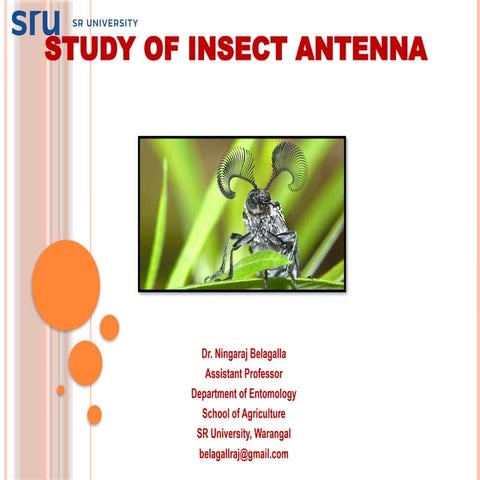 sru SR UNIVERSITY

STUDY OF INSECT ANTENNA

Dr. Ningaraj Belagalla
Assistant Professor
Department of Entomology
School of Agriculture
SR University, Warangal
belagallraj@gmail.com